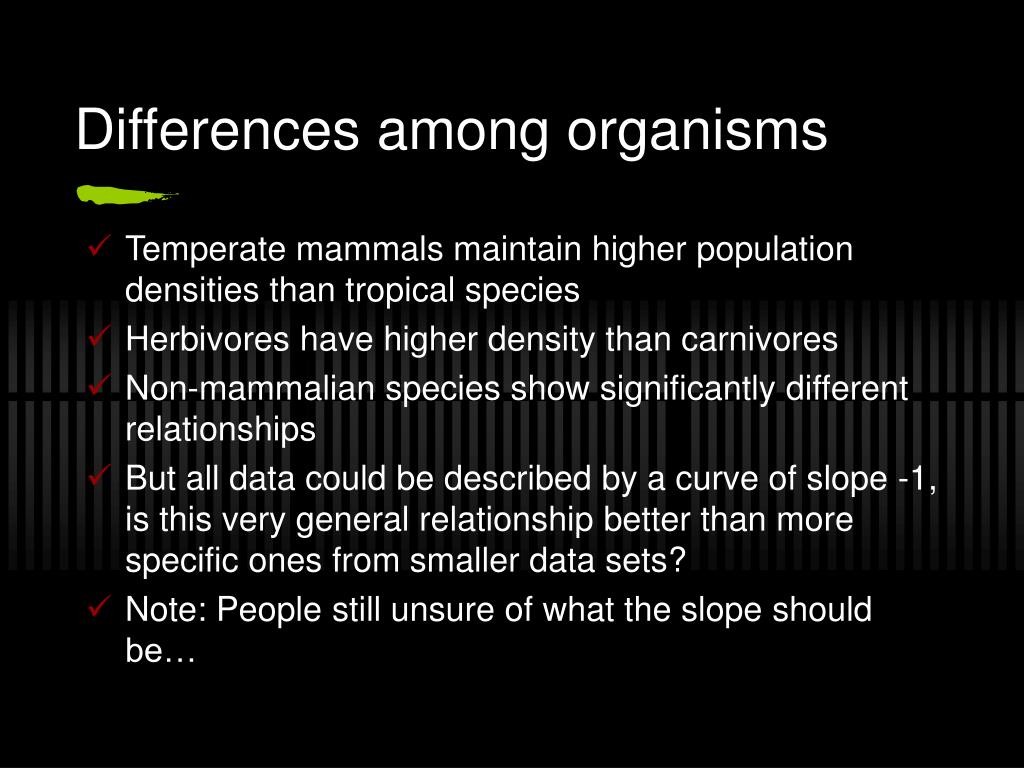 Differences among organisms

✓ Temperate mammals maintain higher population densities than tropical species
✓ Herbivores have higher density than carnivores
✓ Non-mammalian species show significantly different relationships
✓ But all data could be described by a curve of slope -1, is this very general relationship better than more specific ones from smaller data sets?
✓ Note: People still unsure of what the slope should be…